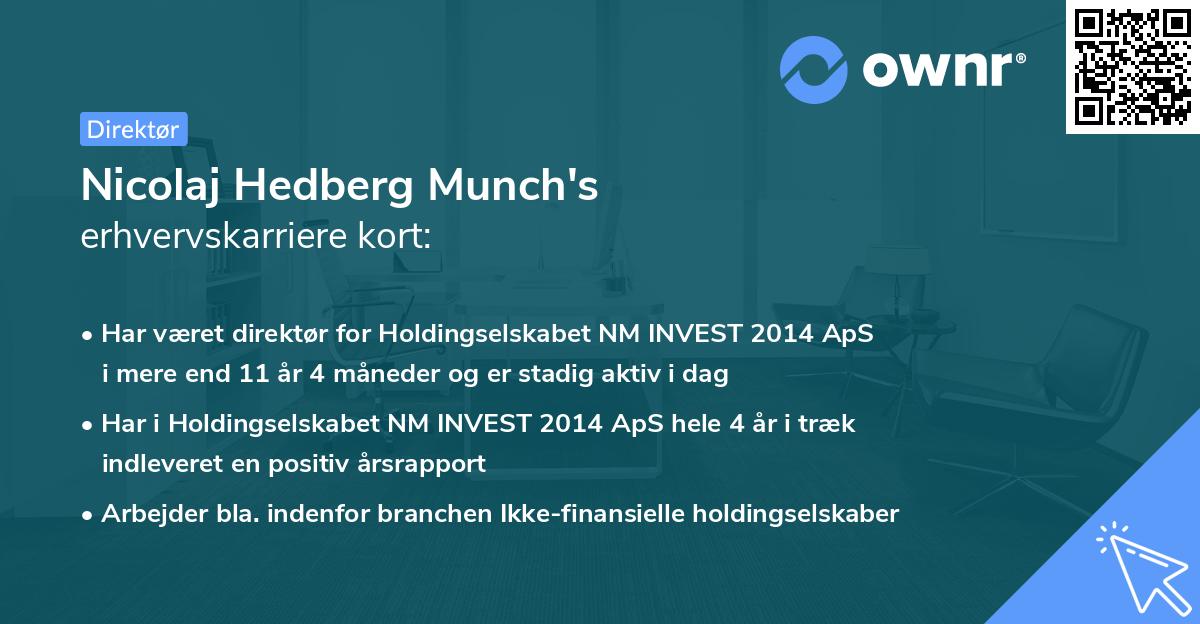 ownr®

Direktør

Nicolaj Hedberg Munch's
erhvervskarriere kort:

• Har været direktør for Holdingselskabet NM INVEST 2014 ApS i mere end 11 år 4 måneder og er stadig aktiv i dag

• Har i Holdingselskabet NM INVEST 2014 ApS hele 4 år i træk indleveret en positiv årsrapport

• Arbejder bla. indenfor branchen Ikke-finansielle holdingselskaber